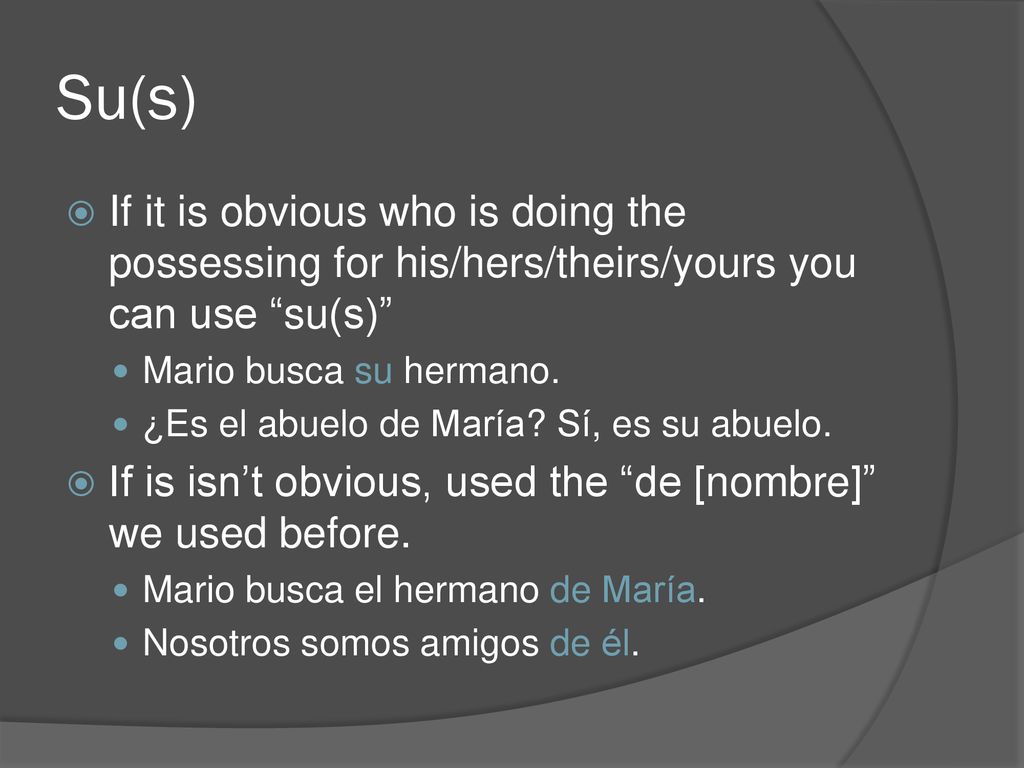 Su(s)

If it is obvious who is doing the possessing for his/hers/theirs/yours you can use “su(s)”

Mario busca su hermano.

¿Es el abuelo de María? Sí, es su abuelo.

If is isn’t obvious, used the “de [nombre]” we used before.

Mario busca el hermano de María.

Nosotros somos amigos de él.